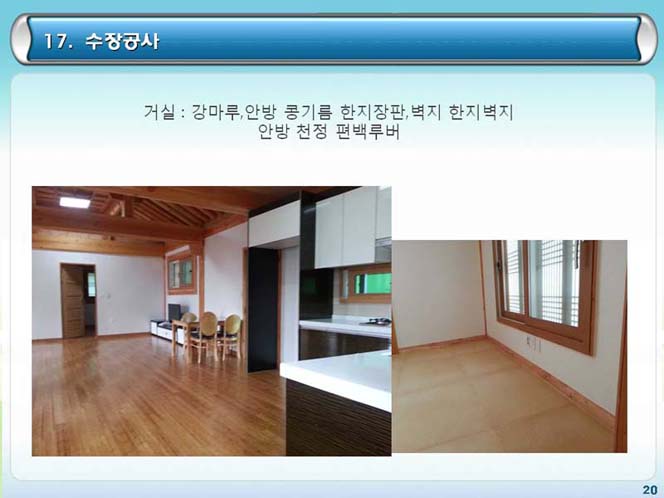 17. 수장공사

거실 : 강마루,안방 콩기름 한지장판,벽지 한지벽지
안방 천정 편백루버

20